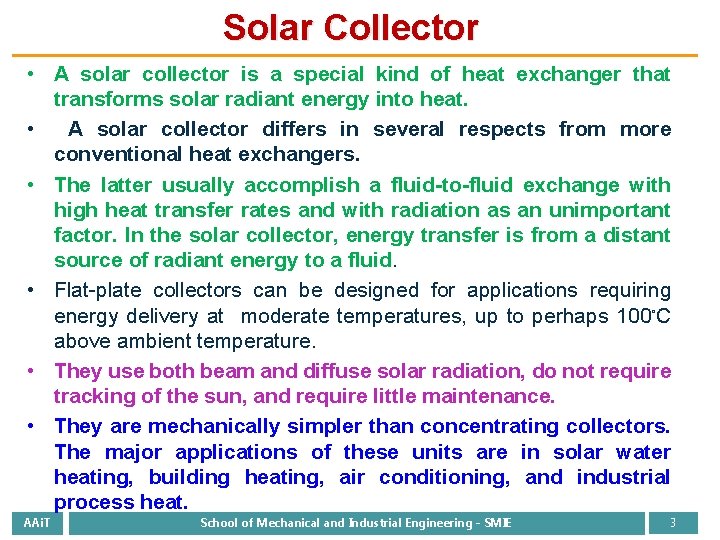 Solar Collector

• A solar collector is a special kind of heat exchanger that transforms solar radiant energy into heat.

• A solar collector differs in several respects from more conventional heat exchangers.

• The latter usually accomplish a fluid-to-fluid exchange with high heat transfer rates and with radiation as an unimportant factor. In the solar collector, energy transfer is from a distant source of radiant energy to a fluid.

• Flat-plate collectors can be designed for applications requiring energy delivery at moderate temperatures, up to perhaps 100°C above ambient temperature.

• They use both beam and diffuse solar radiation, do not require tracking of the sun, and require little maintenance.

• They are mechanically simpler than concentrating collectors. The major applications of these units are in solar water heating, building heating, air conditioning, and industrial process heat.

AAiT School of Mechanical and Industrial Engineering - SMIE 3